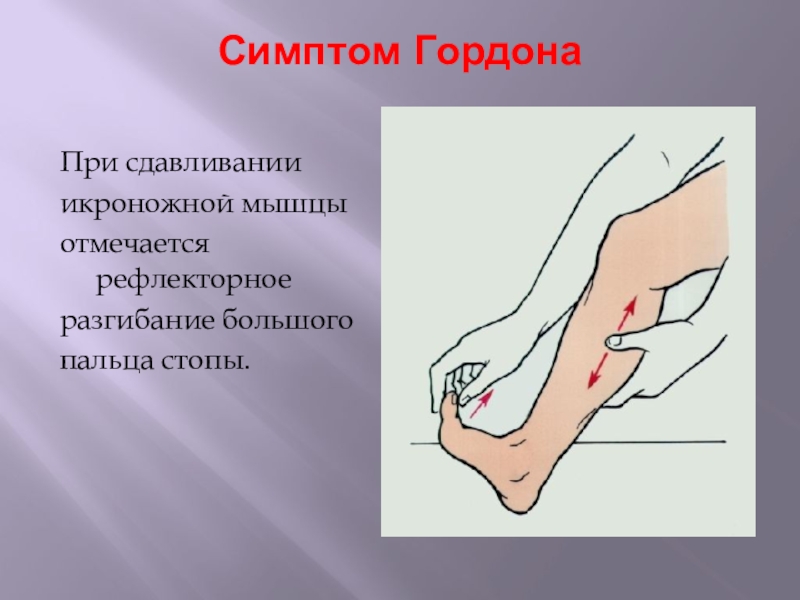 Симптом Гордона

При сдавливании икроножной мышцы отмечается рефлекторное разгибание большого пальца стопы.